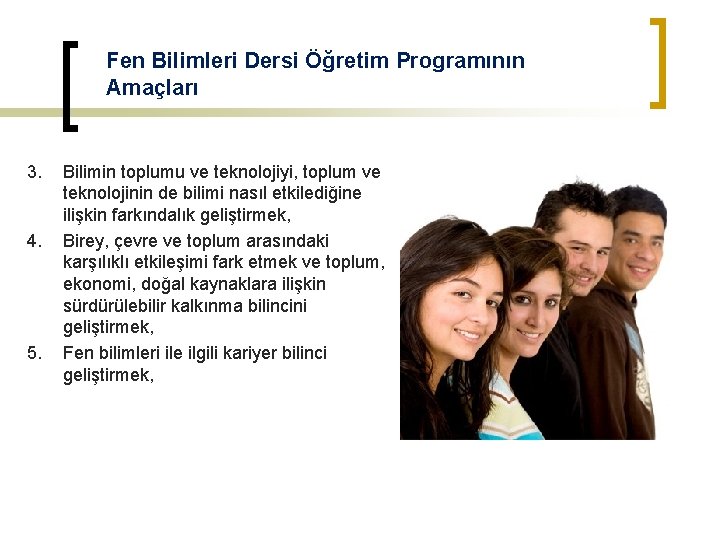 Fen Bilimleri Dersi Öğretim Programının Amaçları

3. Bilimin toplumu ve teknolojiyi, toplum ve teknolojinin de bilimi nasıl etkilediğine ilişkin farkındalık geliştirmek,
4. Birey, çevre ve toplum arasındaki karşılıklı etkileşimi fark etmek ve toplum, ekonomi, doğal kaynaklara ilişkin sürdürülebilir kalkınma bilincini geliştirmek,
5. Fen bilimleri ile ilgili kariyer bilinci geliştirmek,